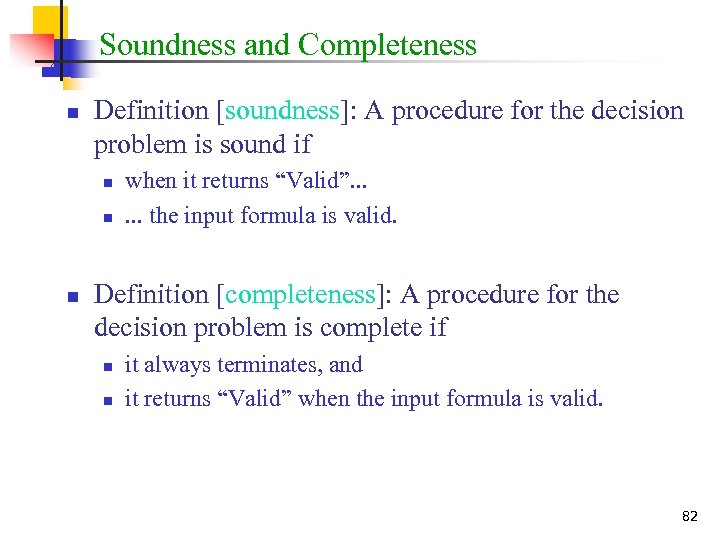 Soundness and Completeness

Definition [soundness]: A procedure for the decision problem is sound if

when it returns “Valid”...

... the input formula is valid.

Definition [completeness]: A procedure for the decision problem is complete if

it always terminates, and

it returns “Valid” when the input formula is valid.

82